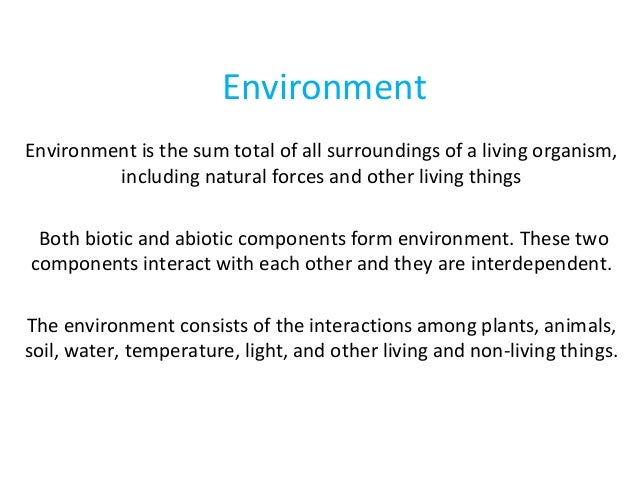 Environment

Environment is the sum total of all surroundings of a living organism, including natural forces and other living things

Both biotic and abiotic components form environment. These two components interact with each other and they are interdependent.

The environment consists of the interactions among plants, animals, soil, water, temperature, light, and other living and non-living things.